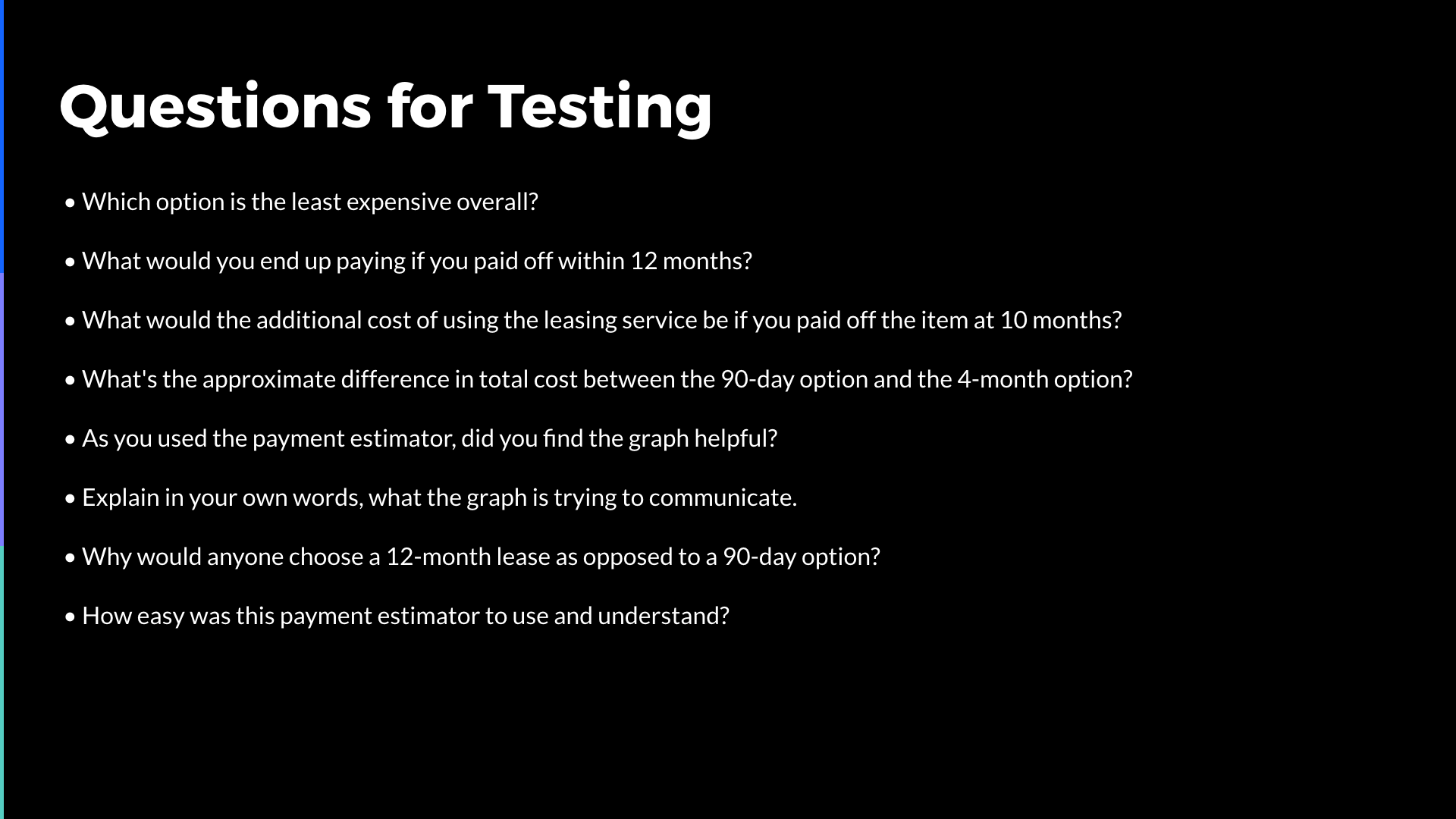 Questions for Testing

• Which option is the least expensive overall?

• What would you end up paying if you paid off within 12 months?

• What would the additional cost of using the leasing service be if you paid off the item at 10 months?

• What's the approximate difference in total cost between the 90-day option and the 4-month option?

• As you used the payment estimator, did you find the graph helpful?

• Explain in your own words, what the graph is trying to communicate.

• Why would anyone choose a 12-month lease as opposed to a 90-day option?

• How easy was this payment estimator to use and understand?